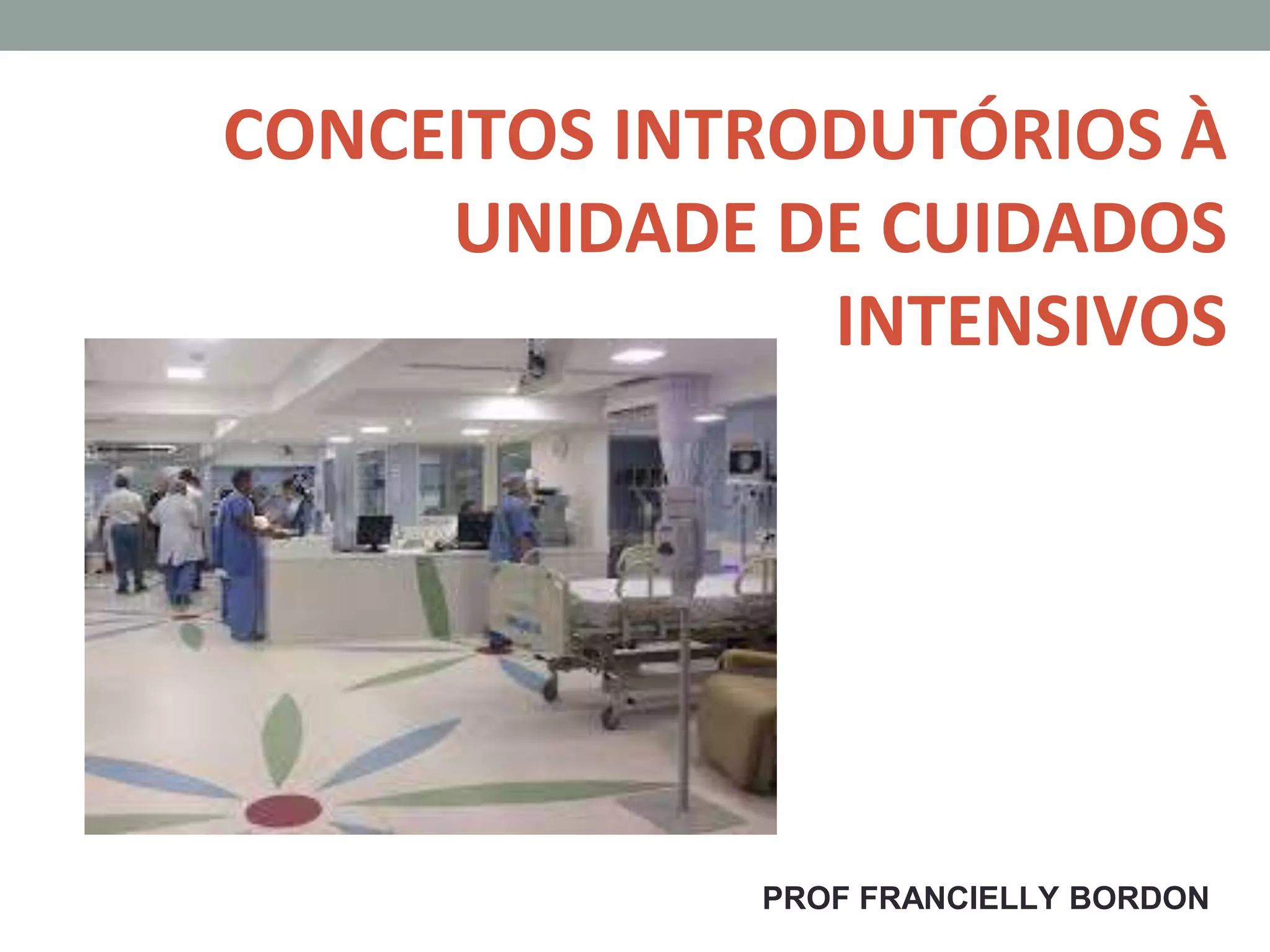 CONCEITOS INTRODUTÓRIOS À UNIDADE DE CUIDADOS INTENSIVOS

PROF FRANCIELLY BORDON